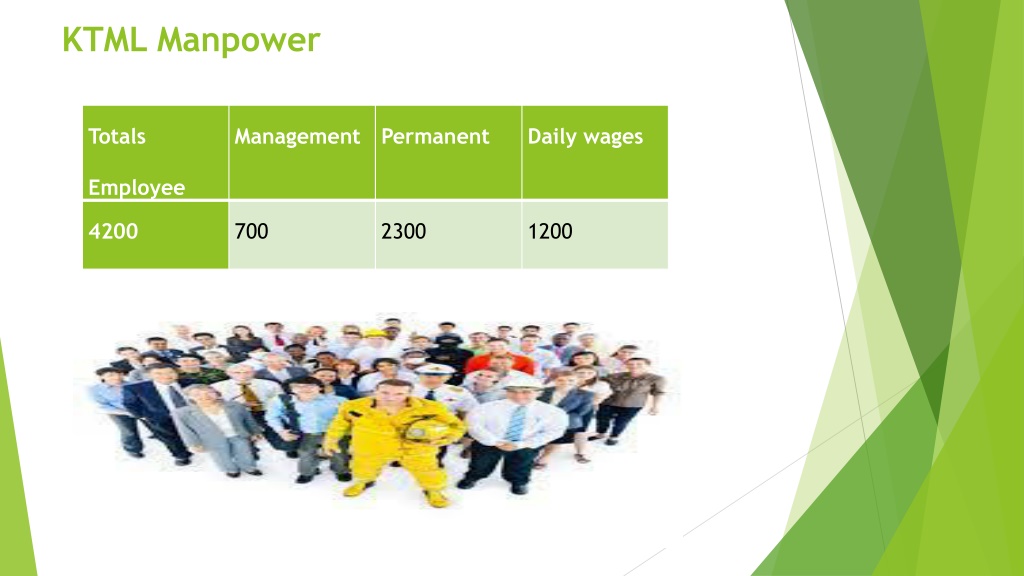 KTML Manpower

| Totals Employee | Management | Permanent | Daily wages |
|---|---|---|---|
| 4200 | 700 | 2300 | 1200 |